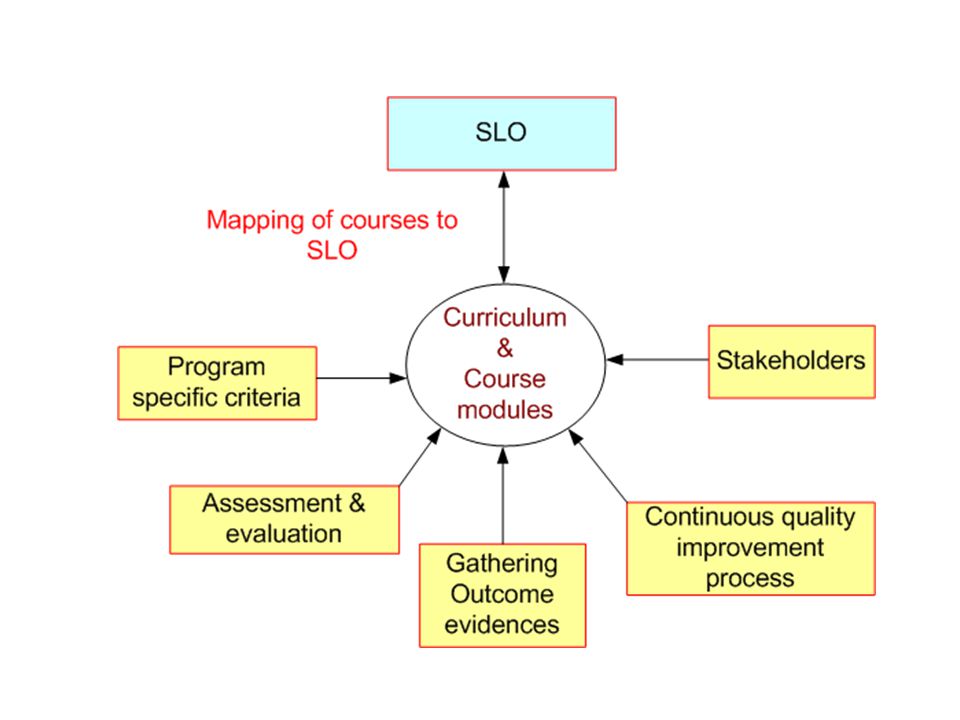 SLO

Mapping of courses to SLO

Curriculum & Course modules

Program specific criteria

Stakeholders

Assessment & evaluation

Gathering Outcome evidences

Continuous quality improvement process